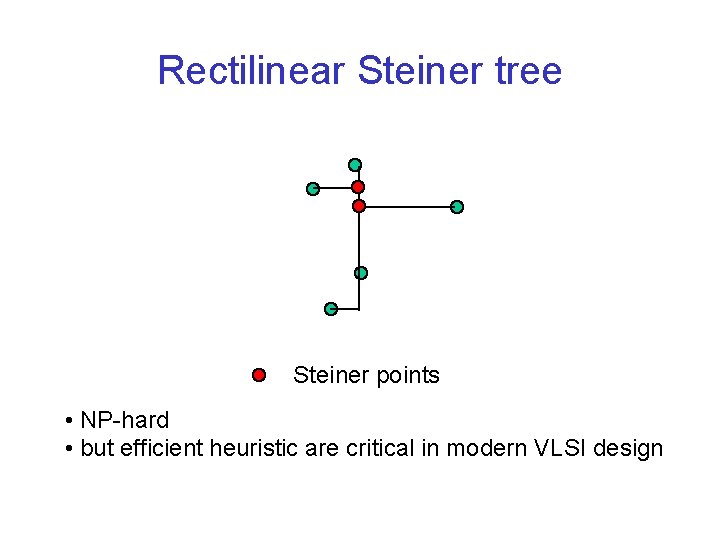 Rectilinear Steiner tree

Steiner points

• NP-hard
• but efficient heuristic are critical in modern VLSI design